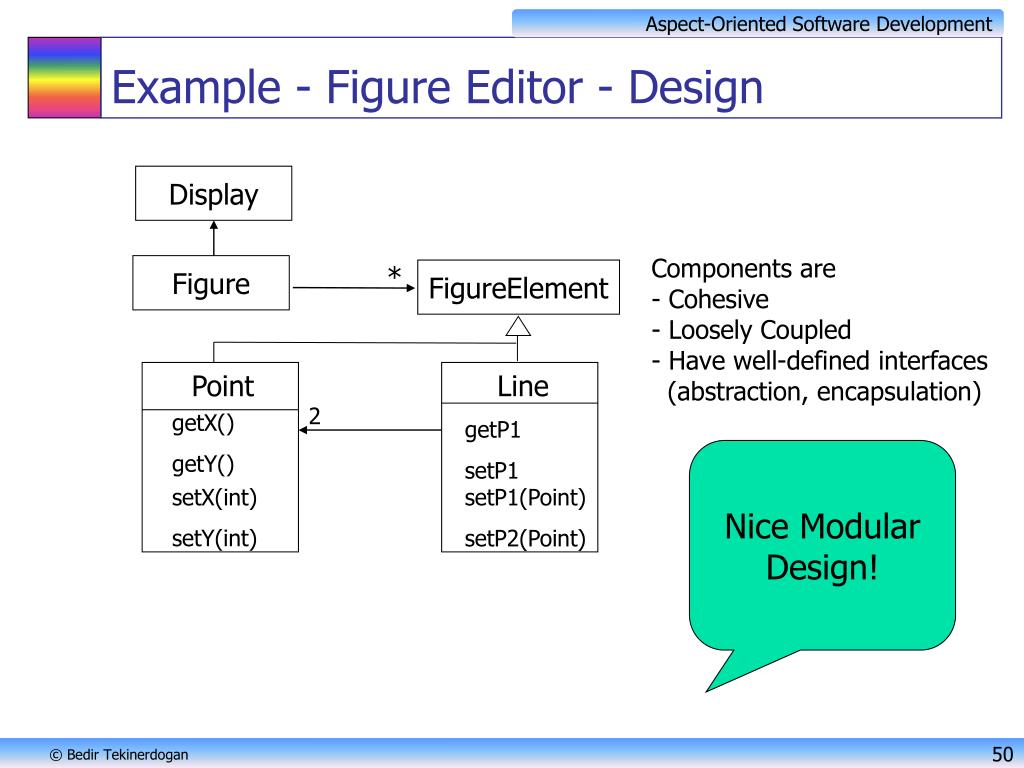 Aspect-Oriented Software Development

Example - Figure Editor - Design

Display

Figure

*

FigureElement

Point

getX()

getY()

setX(int)

setY(int)

2

Line

getP1

setP1

setP1(Point)

setP2(Point)

Components are
- Cohesive
- Loosely Coupled
- Have well-defined interfaces (abstraction, encapsulation)

Nice Modular Design!

© Bedir Tekinerdogan

50